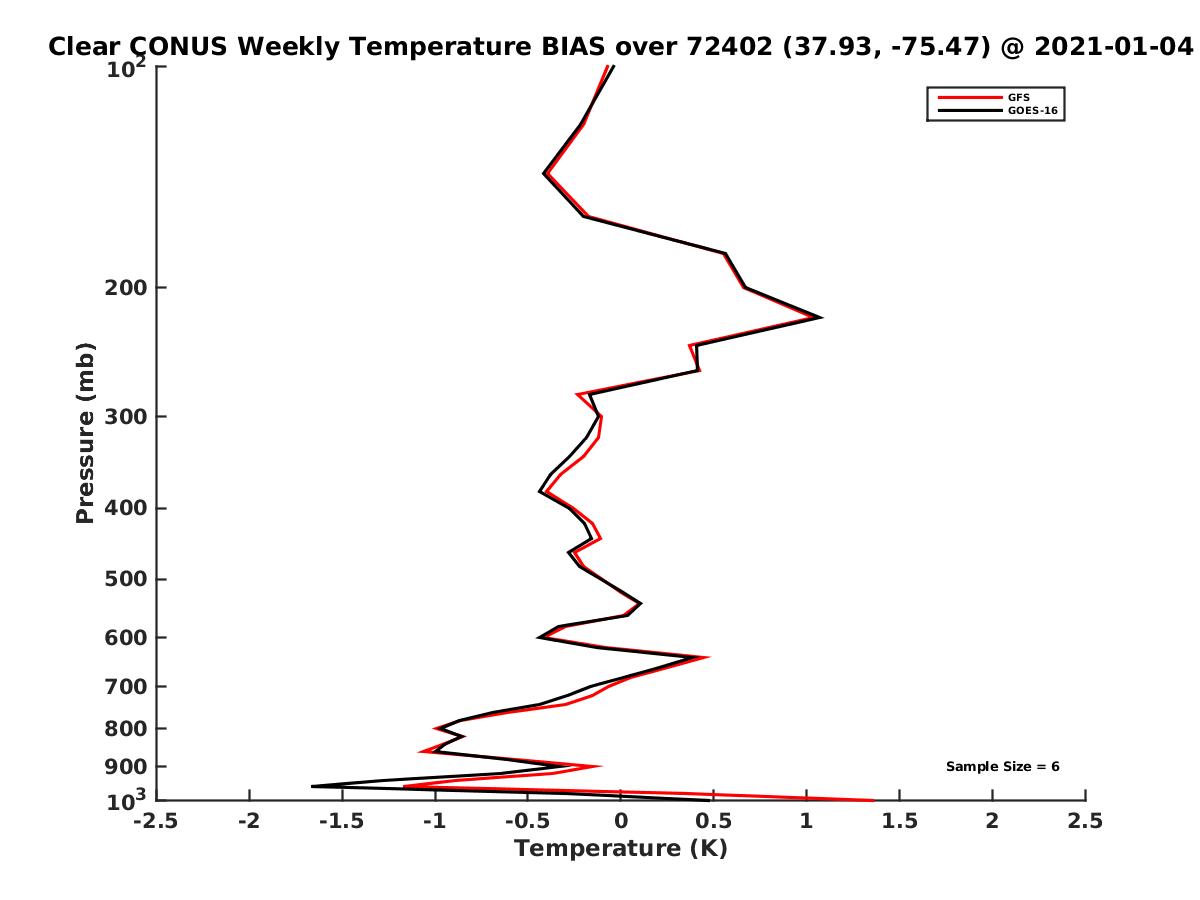 Clear CONUS Weekly Temperature BIAS over 72402 (37.93, -75.47) @ 2021-01-04

GFS
GOES-16

Pressure (mb)

$10^2$
200
300
400
500
600
700
800
900
$10^3$

Sample Size = 6

-2.5
-2
-1.5
-1
-0.5
0
0.5
1
1.5
2
2.5

Temperature (K)